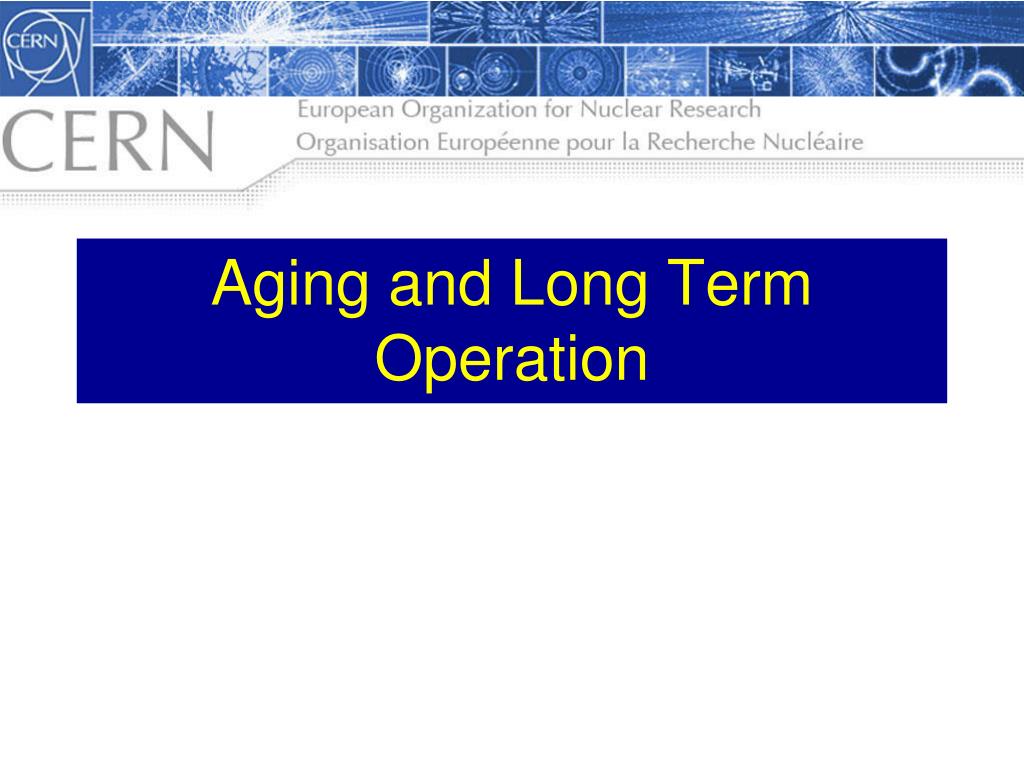 CERN

CERN

European Organization for Nuclear Research
Organisation Européenne pour la Recherche Nucléaire

Aging and Long Term Operation